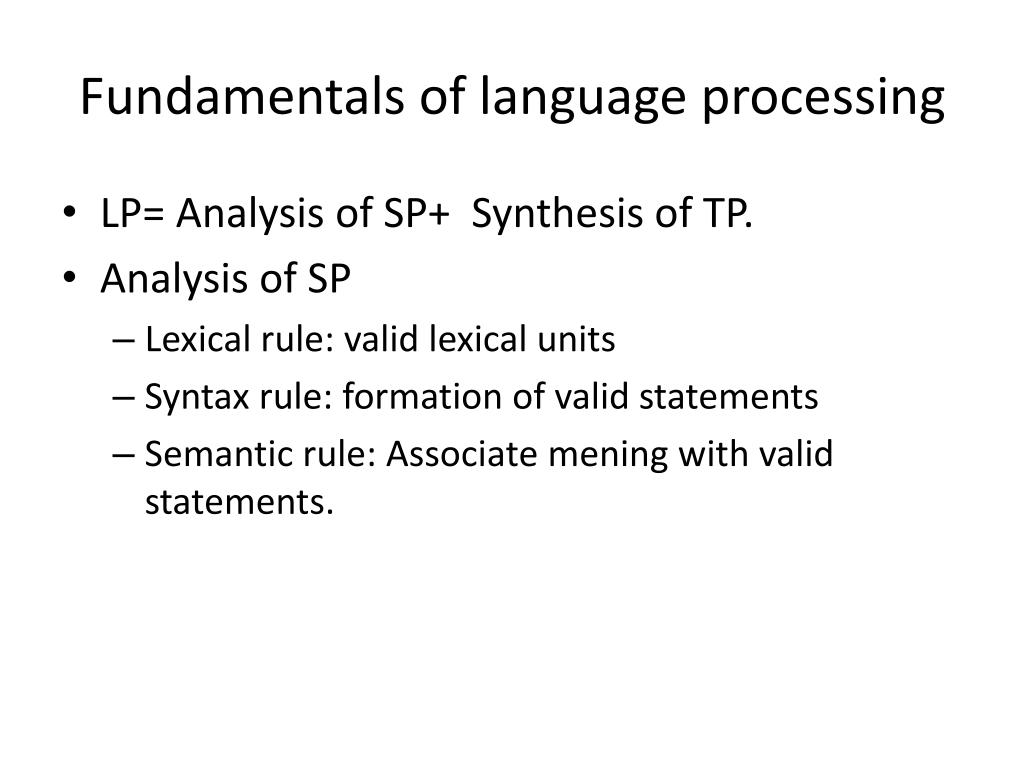 Fundamentals of language processing

• LP= Analysis of SP+ Synthesis of TP.
• Analysis of SP
– Lexical rule: valid lexical units
– Syntax rule: formation of valid statements
– Semantic rule: Associate mening with valid statements.